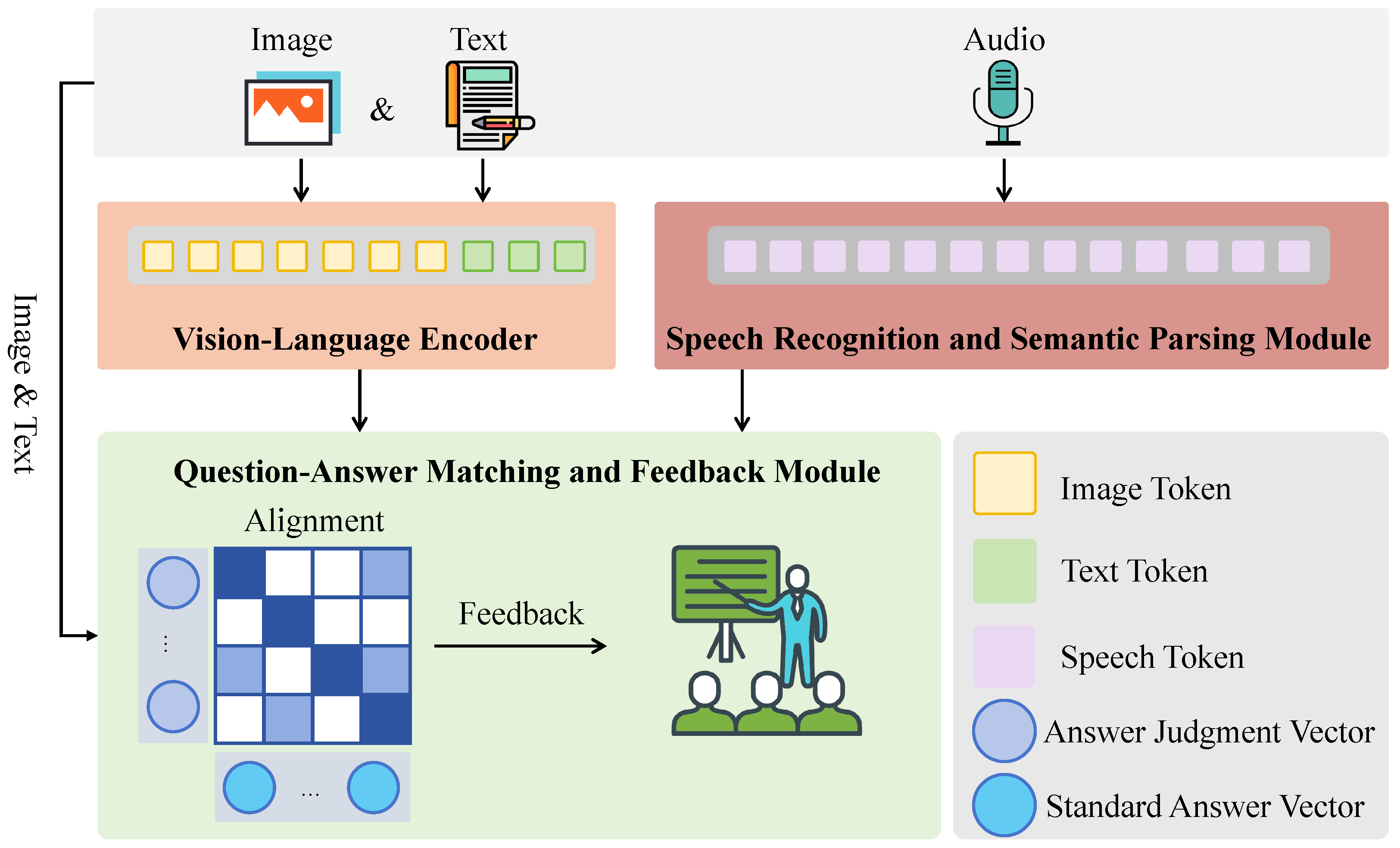 Image & Text

Image

&

Text

Audio

Vision-Language Encoder

Speech Recognition and Semantic Parsing Module

Question-Answer Matching and Feedback Module

Alignment

⋮

...

Feedback

Image Token

Text Token

Speech Token

Answer Judgment Vector

Standard Answer Vector